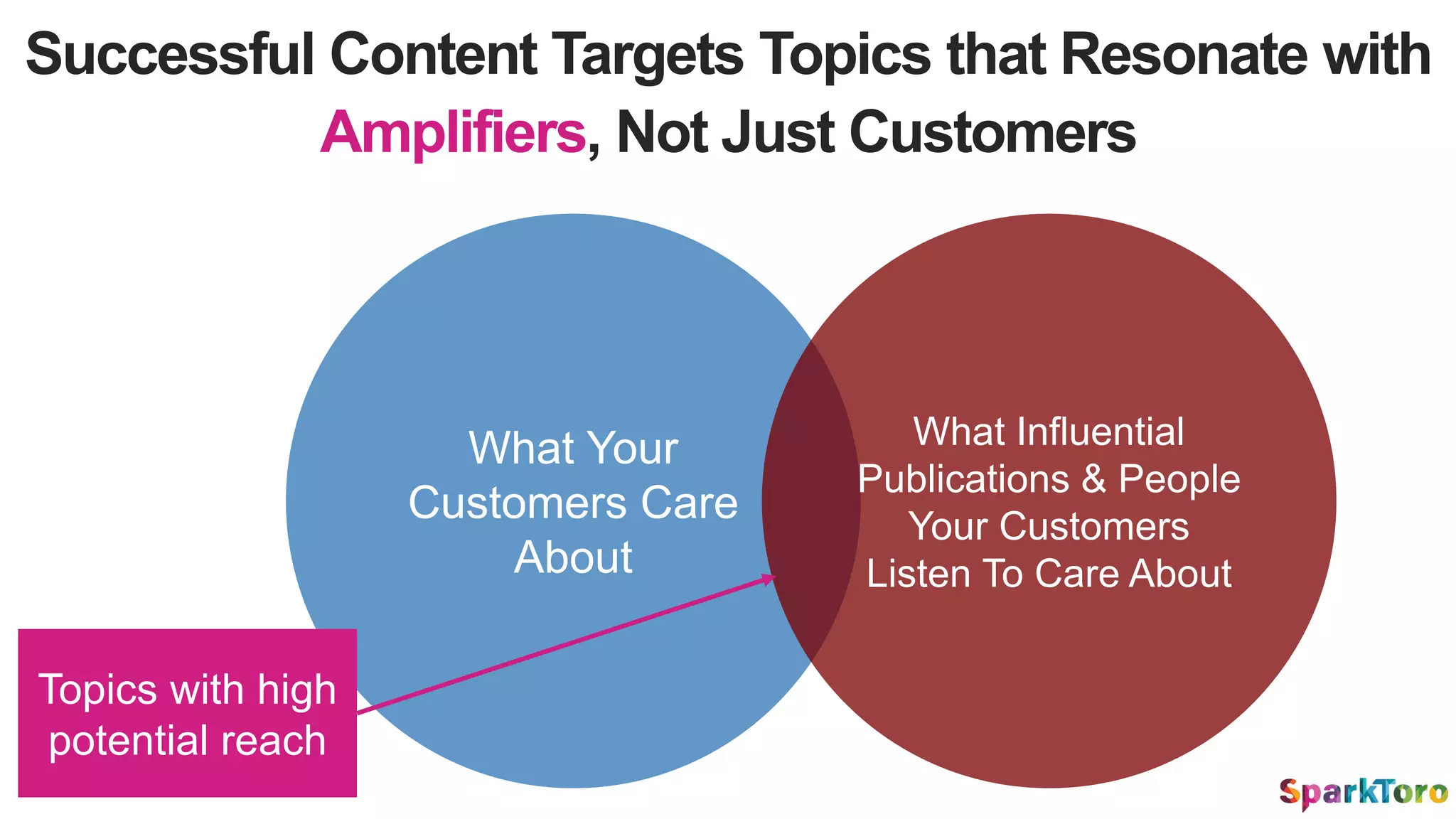 Successful Content Targets Topics that Resonate with Amplifiers, Not Just Customers

What Your Customers Care About

What Influential Publications & People Your Customers Listen To Care About

Topics with high potential reach

SparkToro